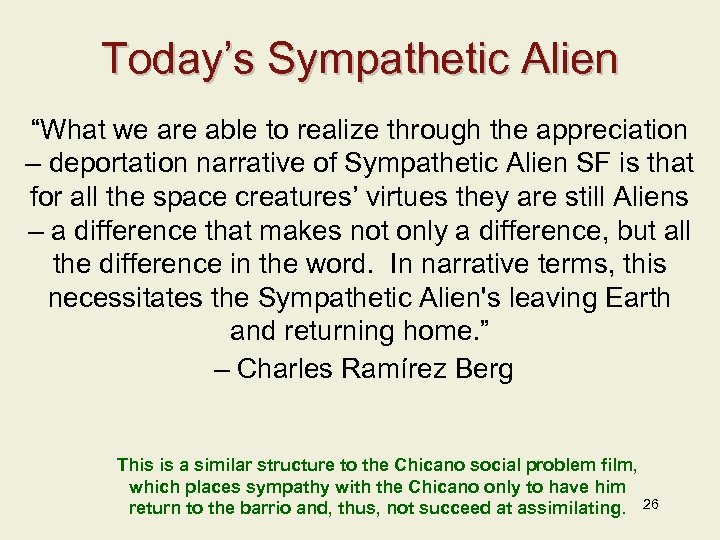 Today’s Sympathetic Alien

“What we are able to realize through the appreciation – deportation narrative of Sympathetic Alien SF is that for all the space creatures’ virtues they are still Aliens – a difference that makes not only a difference, but all the difference in the word. In narrative terms, this necessitates the Sympathetic Alien's leaving Earth and returning home.”

– Charles Ramírez Berg

This is a similar structure to the Chicano social problem film, which places sympathy with the Chicano only to have him return to the barrio and, thus, not succeed at assimilating.

26